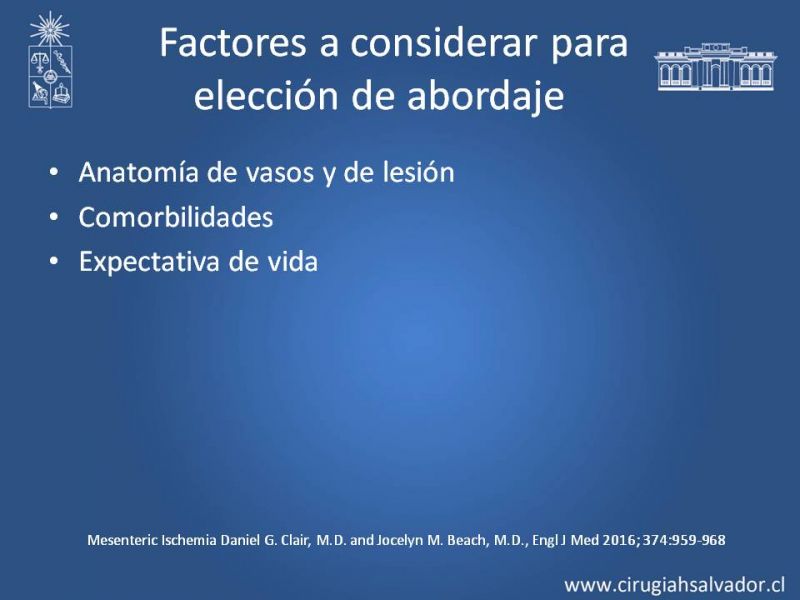 Factores a considerar para elección de abordaje

• Anatomía de vasos y de lesión
• Comorbilidades
• Expectativa de vida

Mesenteric Ischemia Daniel G. Clair, M.D. and Jocelyn M. Beach, M.D., Engl J Med 2016; 374:959-968

www.cirugiahsalvador.cl